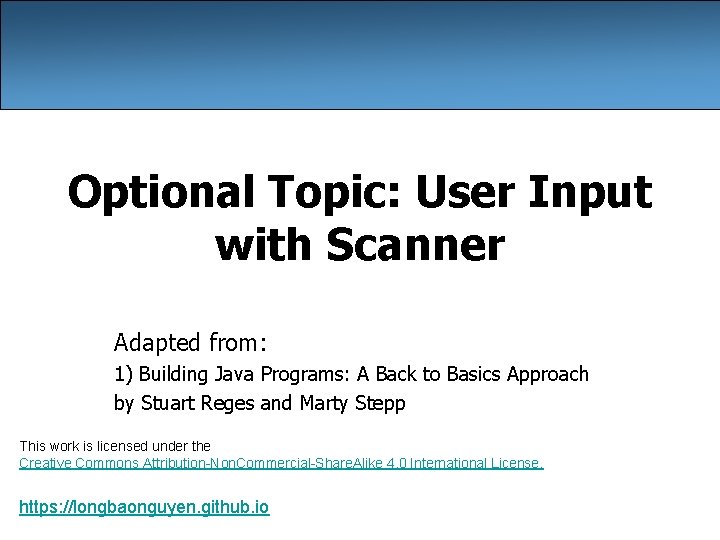 Optional Topic: User Input with Scanner

Adapted from:
1) Building Java Programs: A Back to Basics Approach
by Stuart Reges and Marty Stepp

This work is licensed under the
Creative Commons Attribution-NonCommercial-ShareAlike 4.0 International License.

https://longbaonguyen.github.io